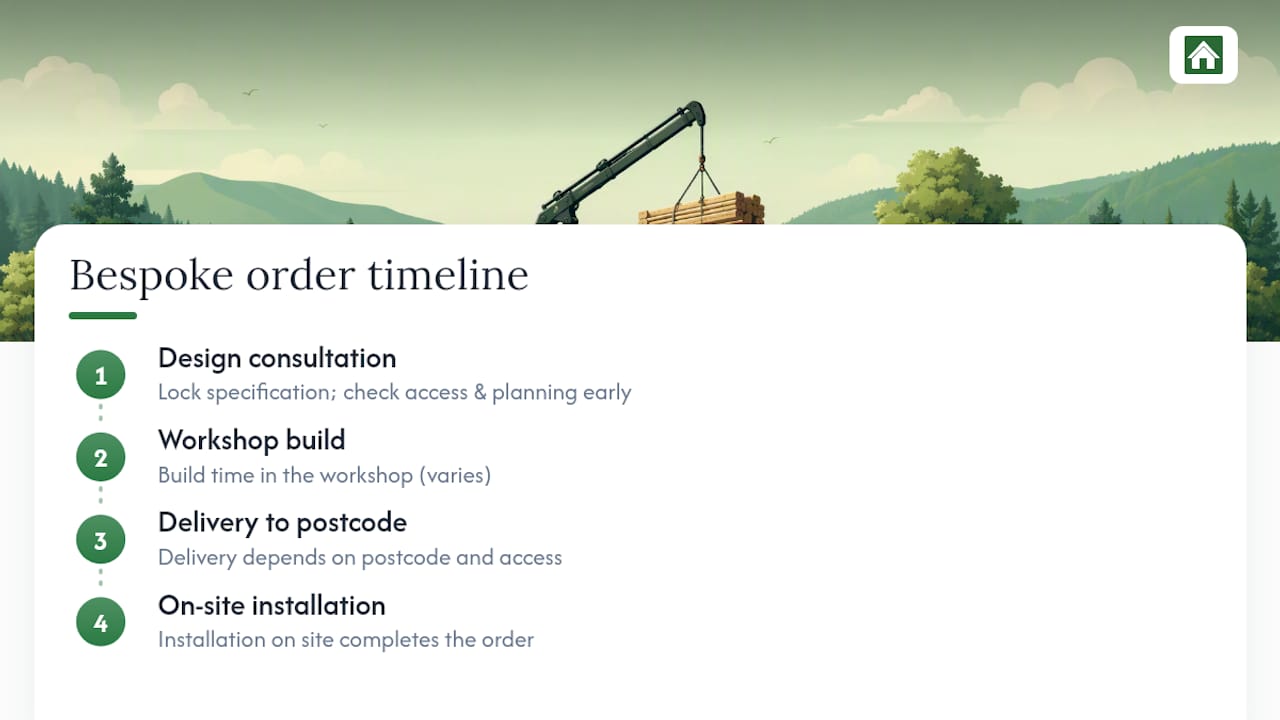 Bespoke order timeline

1
Design consultation
Lock specification; check access & planning early

2
Workshop build
Build time in the workshop (varies)

3
Delivery to postcode
Delivery depends on postcode and access

4
On-site installation
Installation on site completes the order